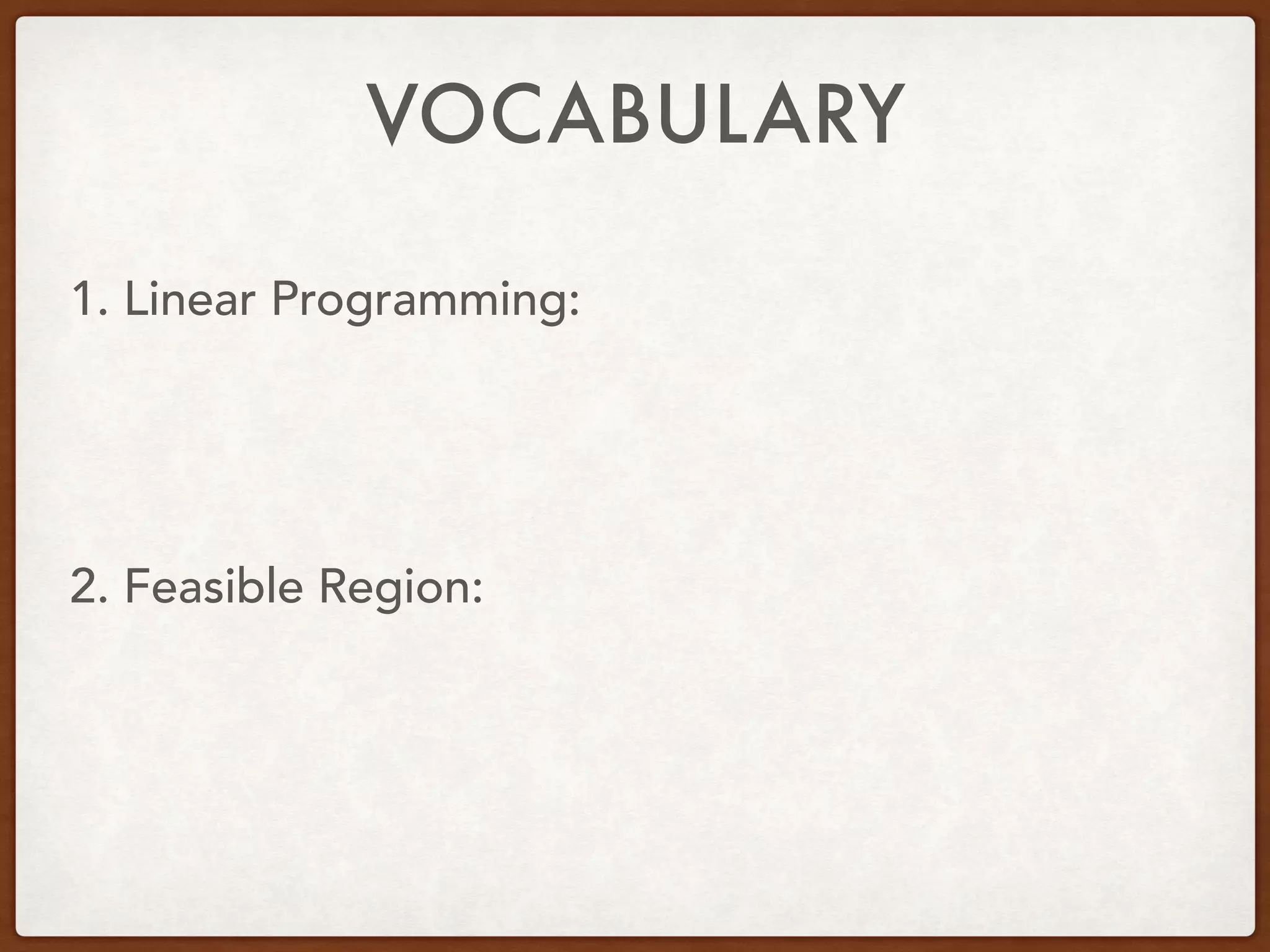 VOCABULARY

1. Linear Programming:

2. Feasible Region: